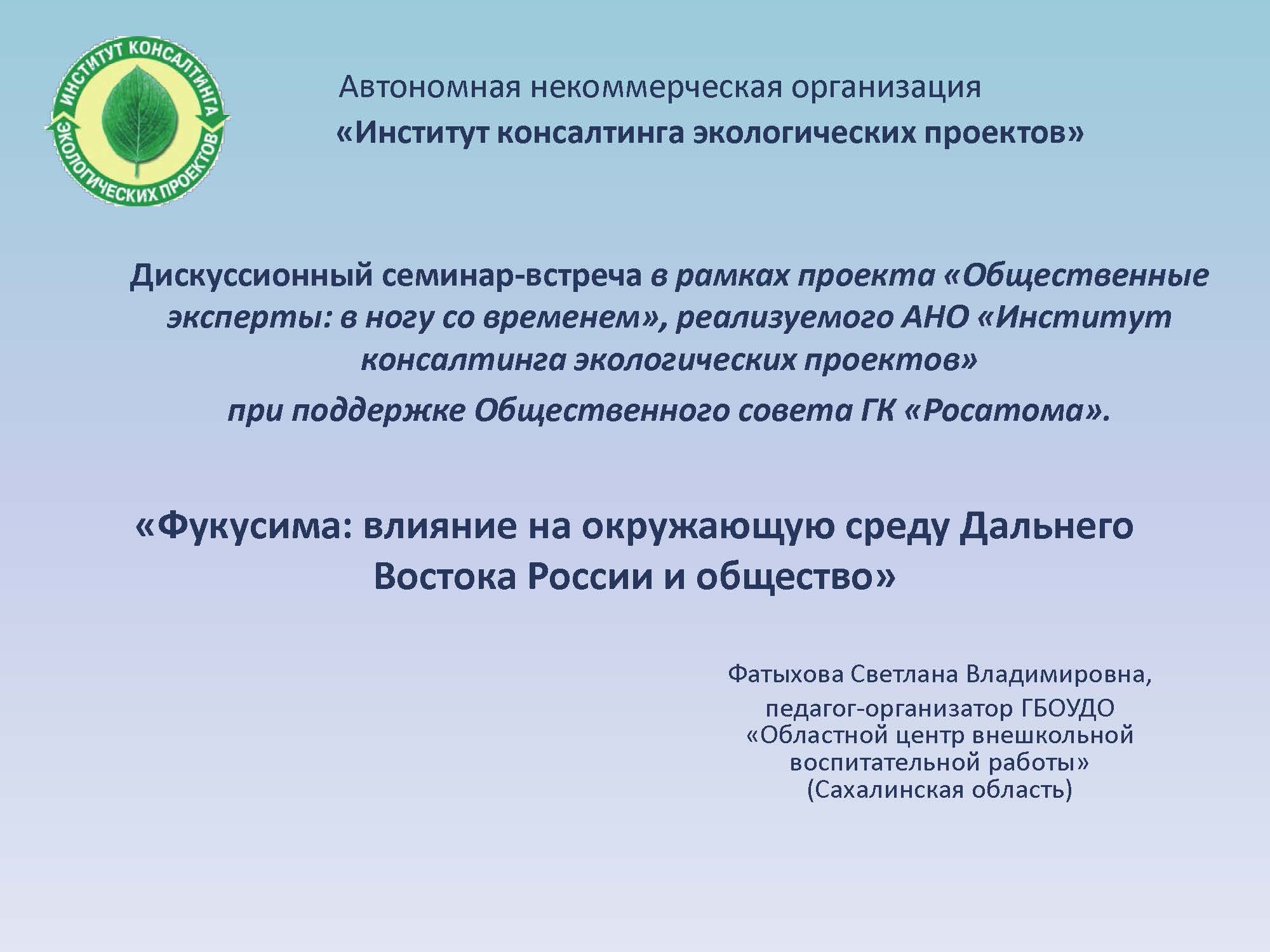 ИНСТИТУТ КОНСАЛТИНГА ЭКОЛОГИЧЕСКИХ ПРОЕКТОВ

Автономная некоммерческая организация
«Институт консалтинга экологических проектов»

Дискуссионный семинар-встреча в рамках проекта «Общественные эксперты: в ногу со временем», реализуемого АНО «Институт консалтинга экологических проектов»

при поддержке Общественного совета ГК «Росатома».

«Фукусима: влияние на окружающую среду Дальнего Востока России и общество»

Фатыхова Светлана Владимировна,

педагог-организатор ГБОУДО «Областной центр внешкольной воспитательной работы» (Сахалинская область)